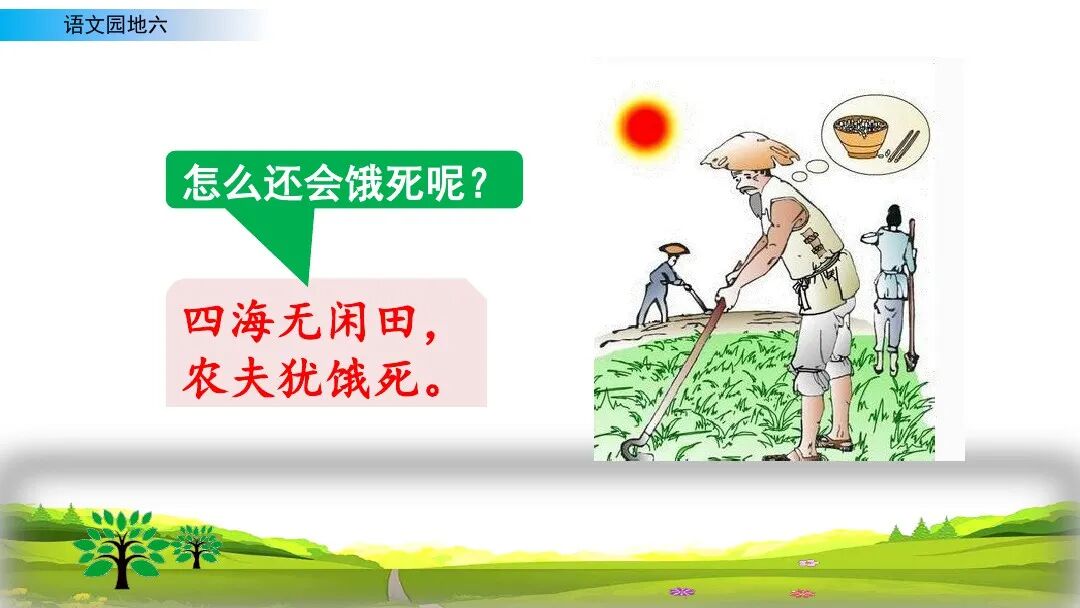 语文园地六

怎么还会饿死呢？

四海无闲田，
农夫犹饿死。